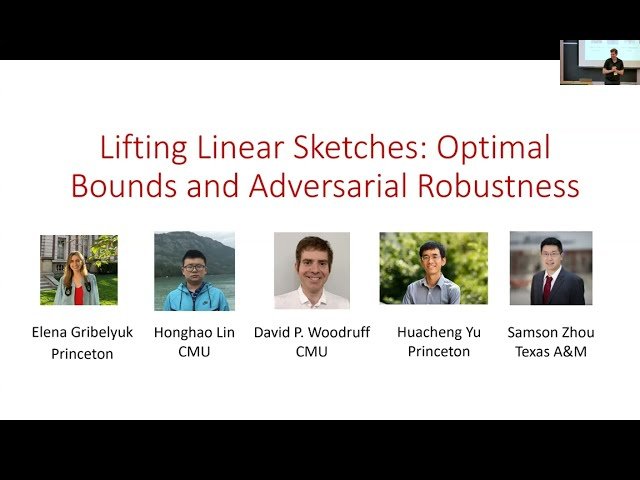 Lifting Linear Sketches: Optimal Bounds and Adversarial Robustness

Elena Gribelyuk
Princeton

Honghao Lin
CMU

David P. Woodruff
CMU

Huacheng Yu
Princeton

Samson Zhou
Texas A&M